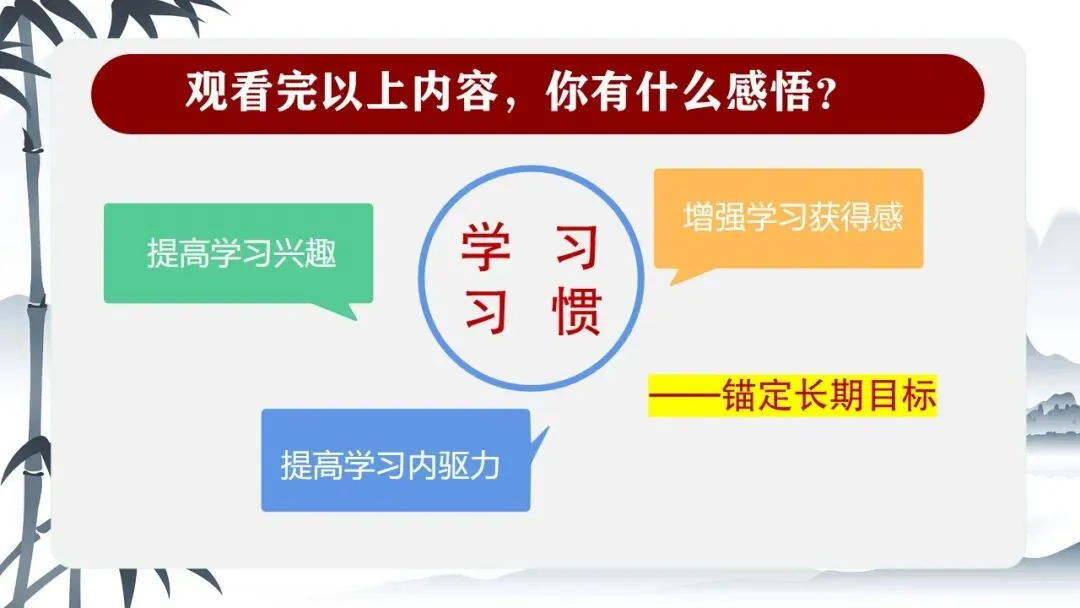 观看完以上内容，你有什么感悟？

提高学习兴趣

学 习
习 惯

增强学习获得感

——锚定长期目标

提高学习内驱力